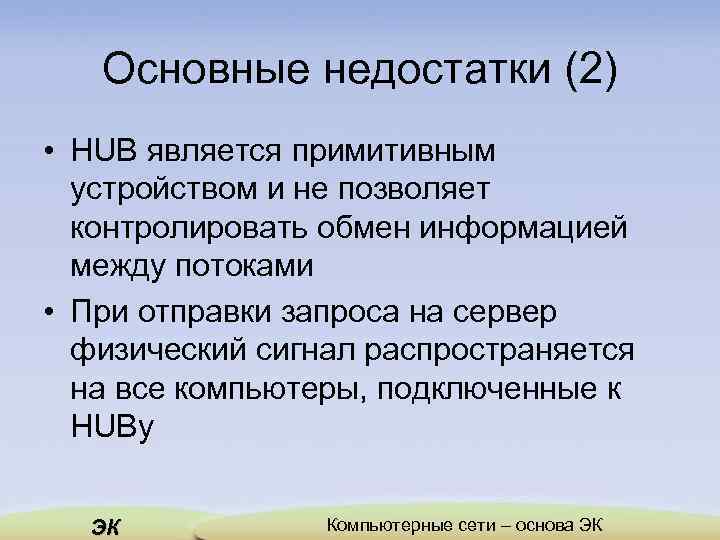 Основные недостатки (2)

• HUB является примитивным устройством и не позволяет контролировать обмен информацией между потоками

• При отправки запроса на сервер физический сигнал распространяется на все компьютеры, подключенные к HUBу

ЭК

Компьютерные сети – основа ЭК